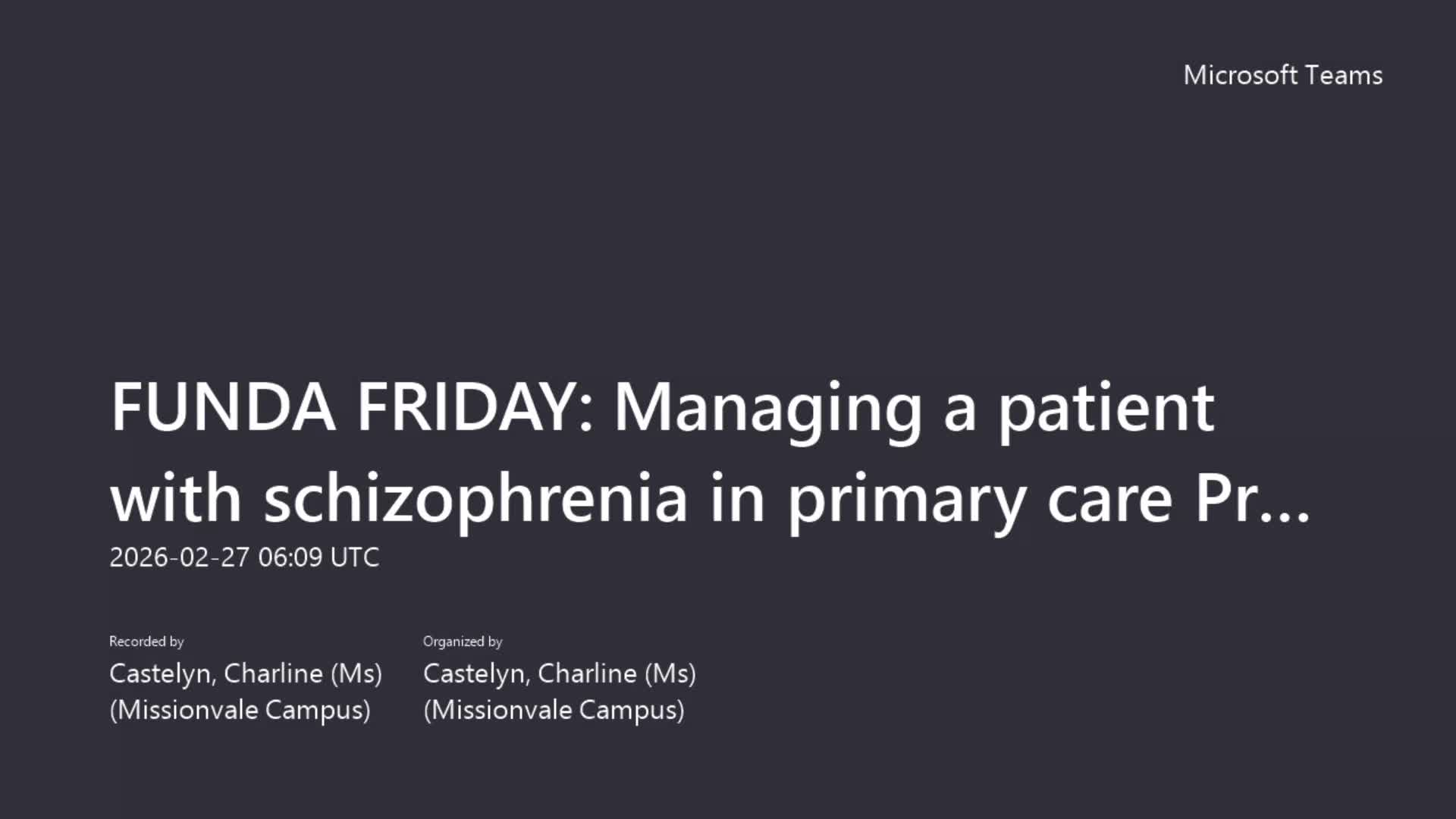 Microsoft Teams

FUNDA FRIDAY: Managing a patient with schizophrenia in primary care Pr...

2026-02-27 06:09 UTC

Recorded by
Castelyn, Charline (Ms) (Missionvale Campus)

Organized by
Castelyn, Charline (Ms) (Missionvale Campus)